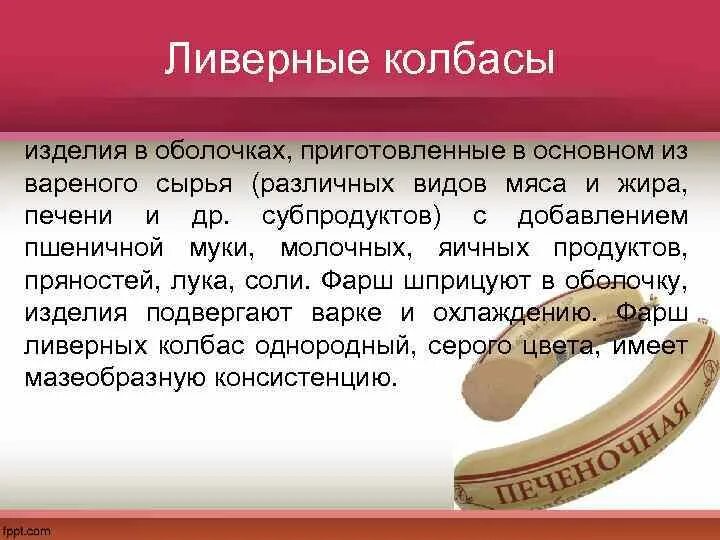 Ливерные колбасы

изделия в оболочках, приготовленные в основном из вареного сырья (различных видов мяса и жира, печени и др. субпродуктов) с добавлением пшеничной муки, молочных, яичных продуктов, пряностей, лука, соли. Фарш шприцуют в оболочку, изделия подвергают варке и охлаждению. Фарш ливерных колбас однородный, серого цвета, имеет мазеобразную консистенцию.

ПЕЧЕНОЧНАЯ

fppt.com